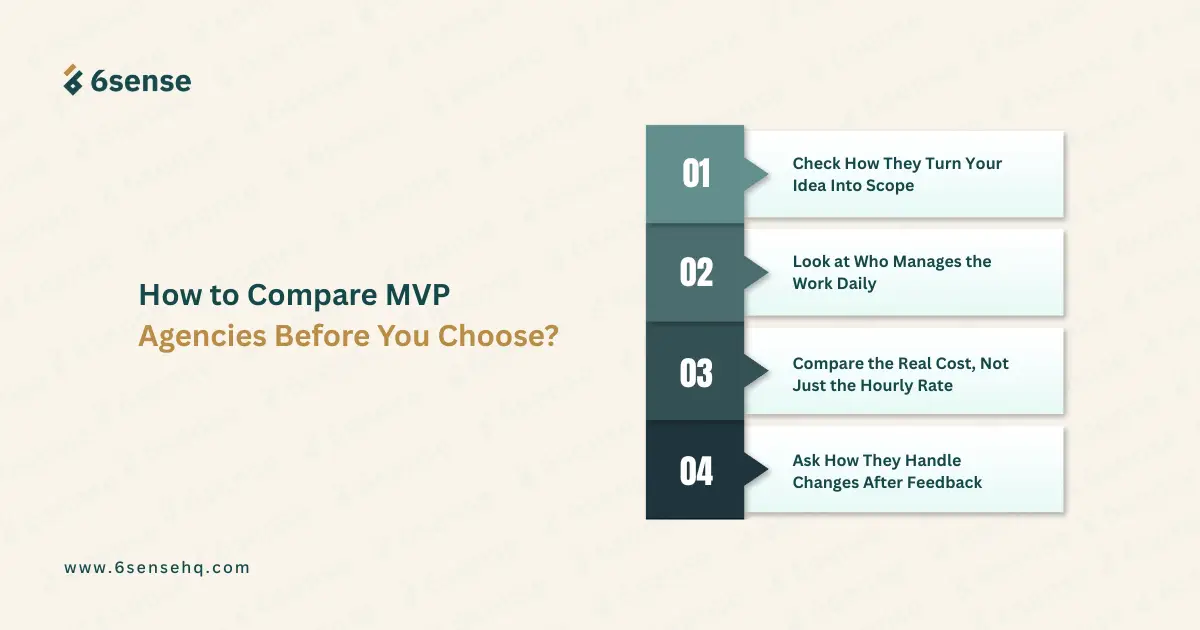 6sense

How to Compare MVP Agencies Before You Choose?

01 Check How They Turn Your Idea Into Scope

02 Look at Who Manages the Work Daily

03 Compare the Real Cost, Not Just the Hourly Rate

04 Ask How They Handle Changes After Feedback

www.6sensehq.com